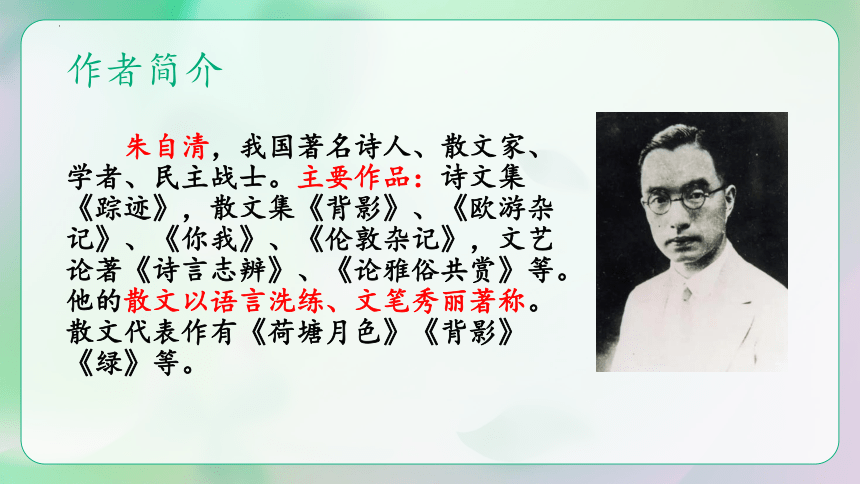 作者简介

朱自清，我国著名诗人、散文家、学者、民主战士。主要作品：诗文集《踪迹》，散文集《背影》、《欧游杂记》、《你我》、《伦敦杂记》，文艺论著《诗言志辨》、《论雅俗共赏》等。他的散文以语言洗练、文笔秀丽著称。散文代表作有《荷塘月色》《背影》《绿》等。